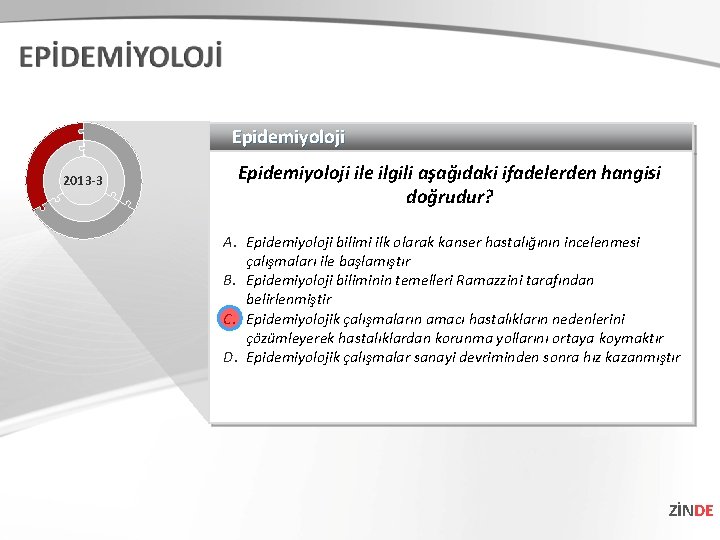 EPİDEMİYOLOJİ

2013-3

Epidemiyoloji

Epidemiyoloji ile ilgili aşağıdaki ifadelerden hangisi doğrudur?

A. Epidemiyoloji bilimi ilk olarak kanser hastalığının incelenmesi çalışmaları ile başlamıştır
B. Epidemiyoloji biliminin temelleri Ramazzini tarafından belirlenmiştir
C. Epidemiyolojik çalışmaların amacı hastalıkların nedenlerini çözümleyerek hastalıklardan korunma yollarını ortaya koymaktır
D. Epidemiyolojik çalışmalar sanayi devriminden sonra hız kazanmıştır

ZİNDE